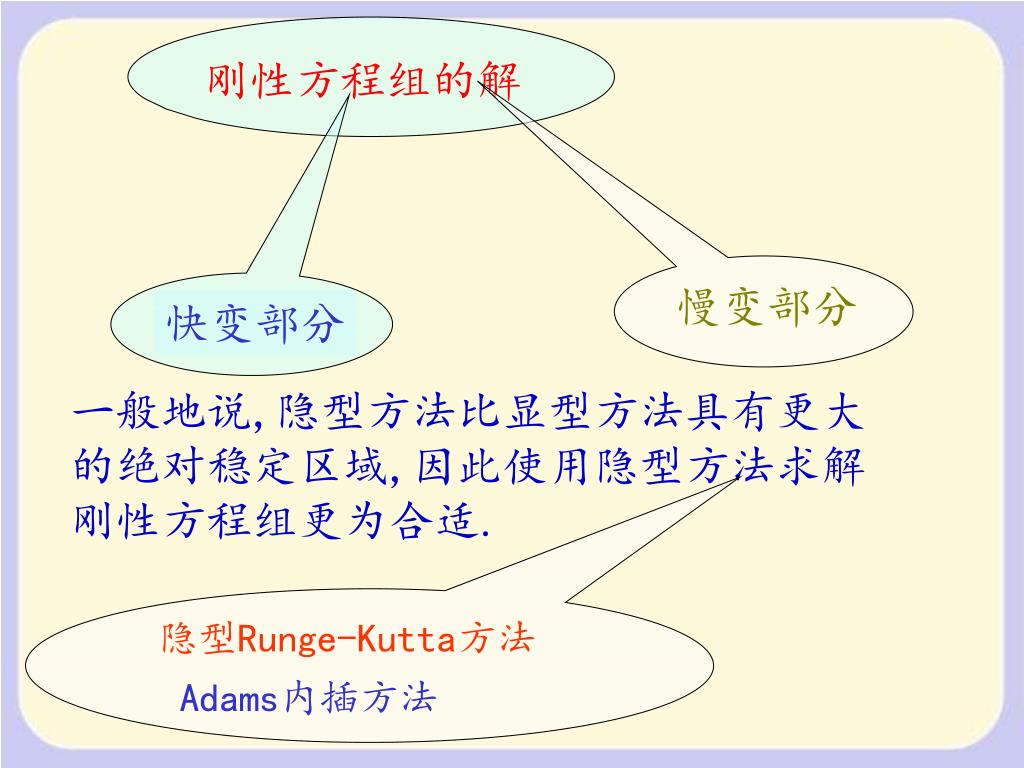 刚性方程组的解

快变部分

慢变部分

一般地说,隐型方法比显型方法具有更大的绝对稳定区域,因此使用隐型方法求解刚性方程组更为合适.

隐型Runge-Kutta方法

Adams内插方法